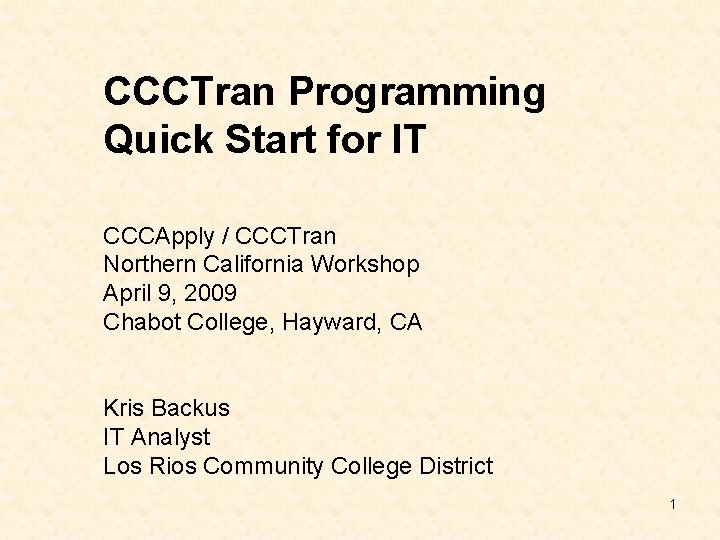 CCCTran Programming
Quick Start for IT

CCCApply / CCCTran
Northern California Workshop
April 9, 2009
Chabot College, Hayward, CA

Kris Backus
IT Analyst
Los Rios Community College District

1